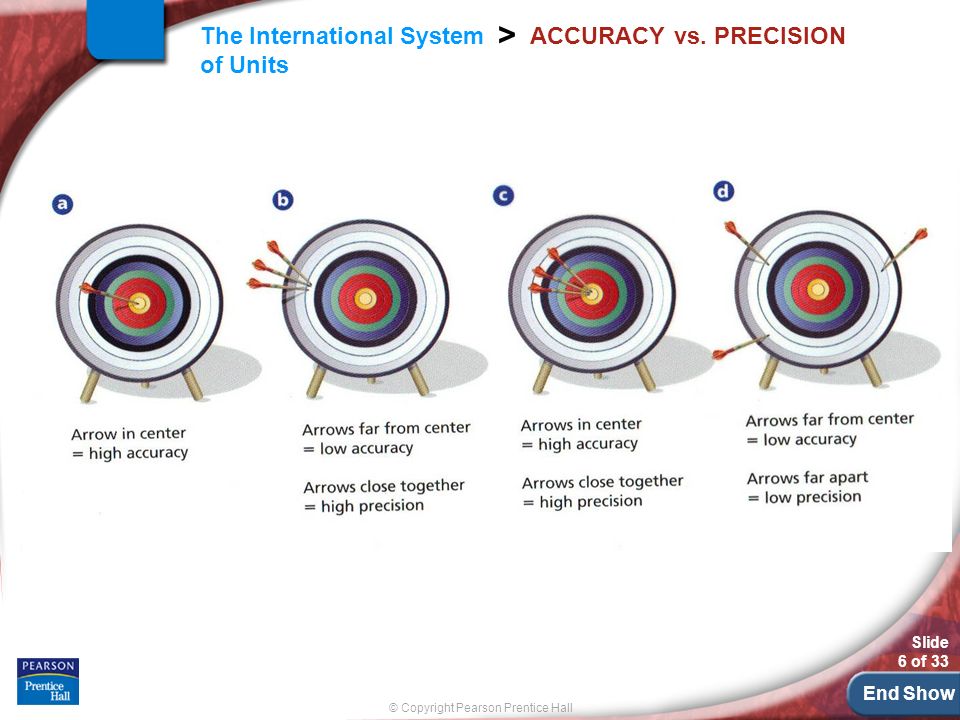 The International System of Units > ACCURACY vs. PRECISION

a

Arrow in center = high accuracy

b

Arrows far from center = low accuracy

Arrows close together = high precision

c

Arrows in center = high accuracy

Arrows close together = high precision

d

Arrows far from center = low accuracy

Arrows far apart = low precision

PEARSON Prentice Hall

© Copyright Pearson Prentice Hall

Slide 6 of 33

End Show